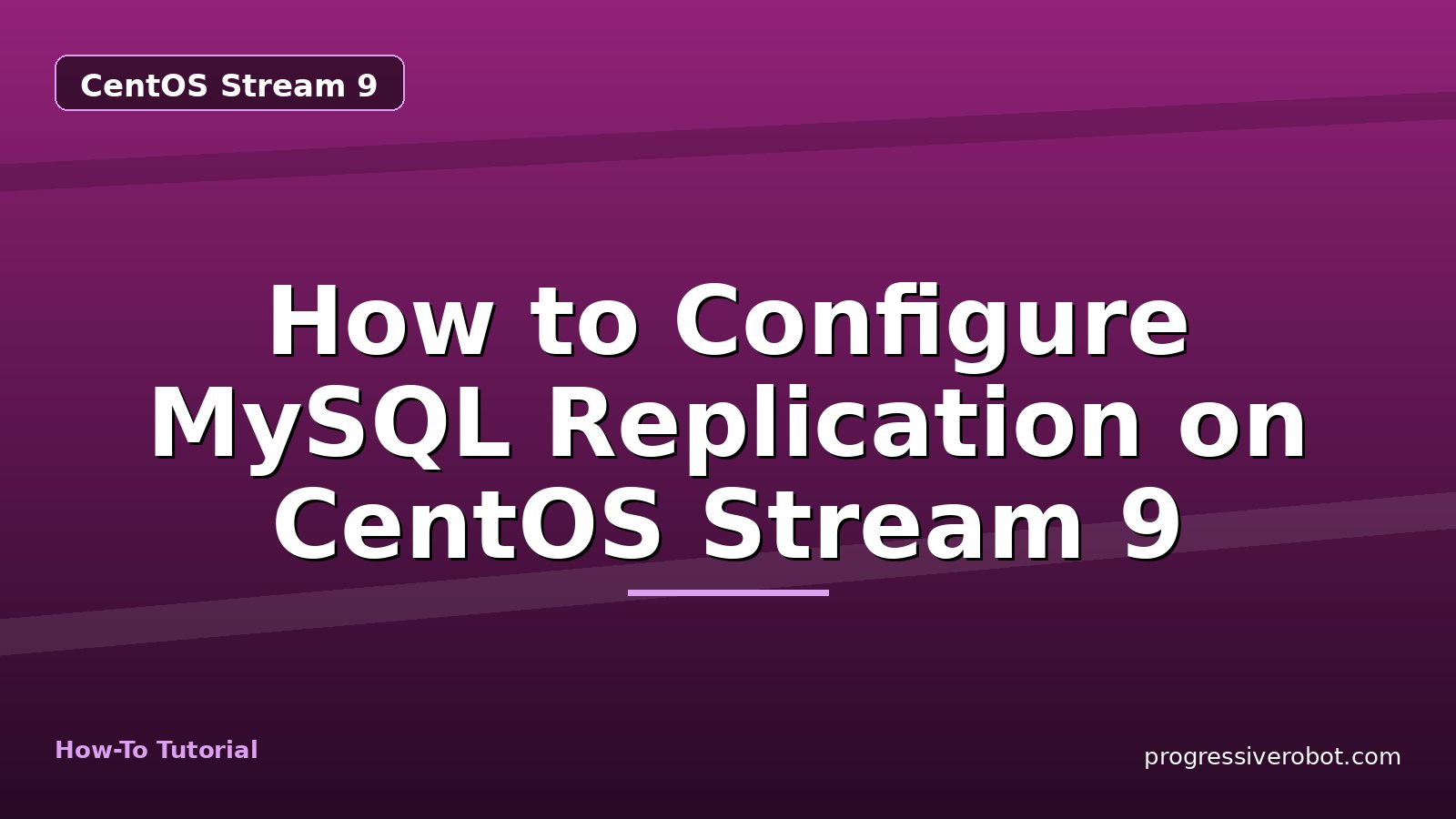 CentOS Stream 9

How to Configure MySQL Replication on CentOS Stream 9

How-To Tutorial

progressiverobot.com